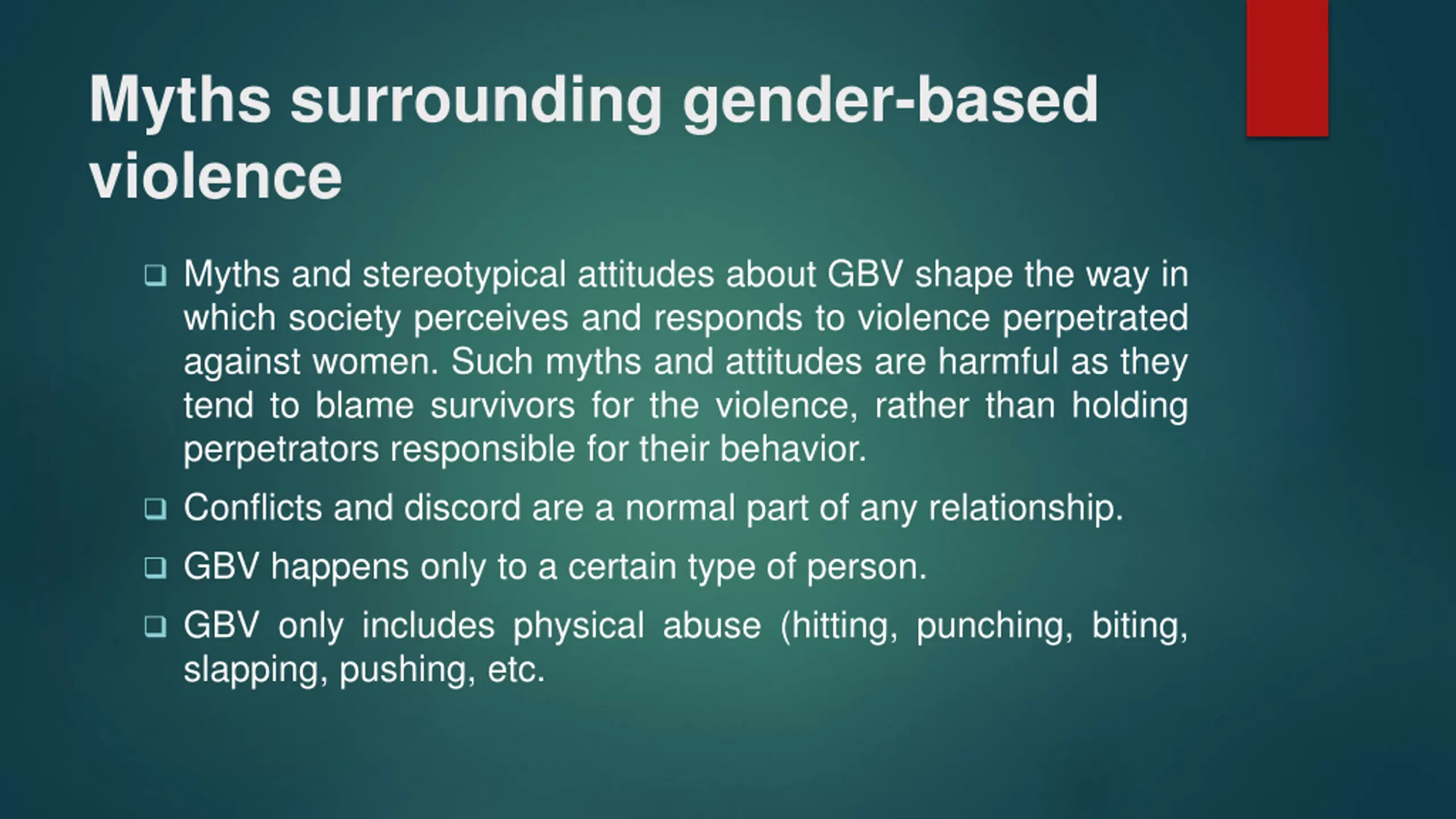 Myths surrounding gender-based violence

❑ Myths and stereotypical attitudes about GBV shape the way in which society perceives and responds to violence perpetrated against women. Such myths and attitudes are harmful as they tend to blame survivors for the violence, rather than holding perpetrators responsible for their behavior.

❑ Conflicts and discord are a normal part of any relationship.

❑ GBV happens only to a certain type of person.

❑ GBV only includes physical abuse (hitting, punching, biting, slapping, pushing, etc.